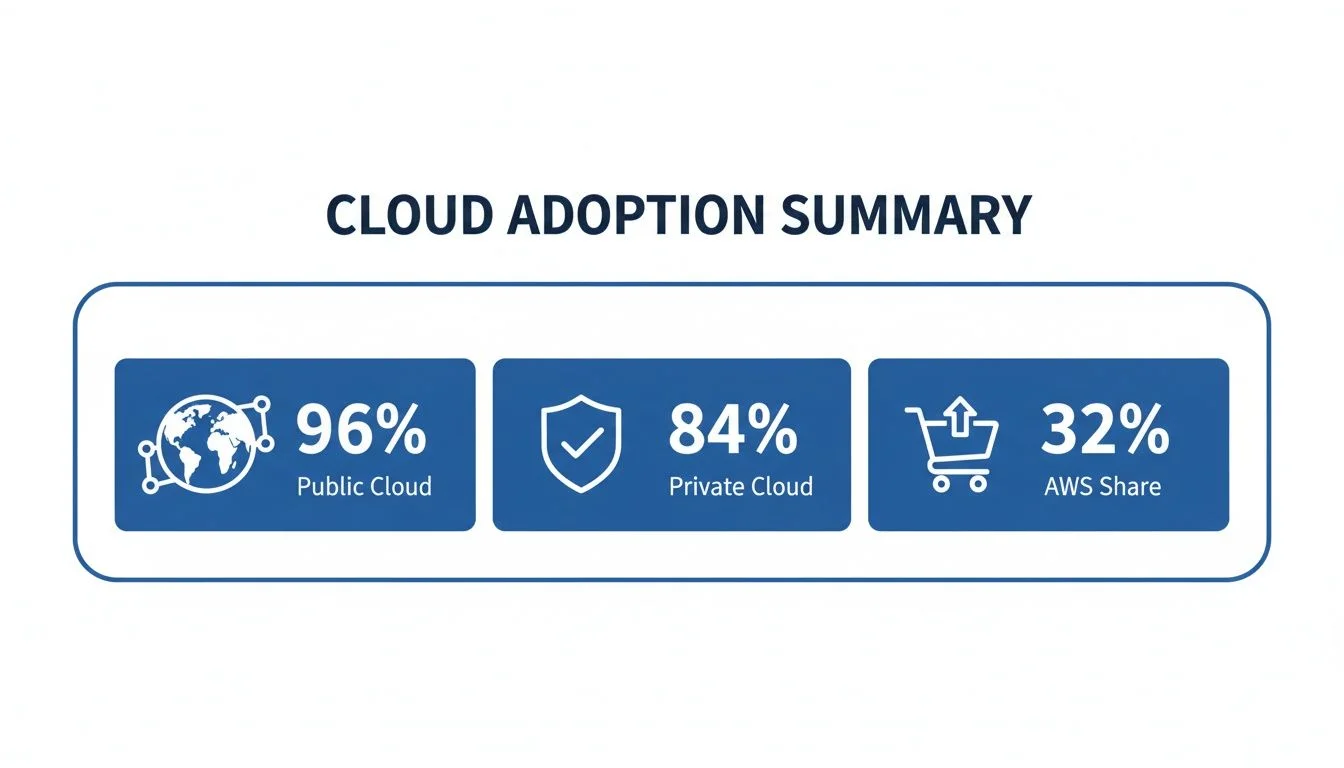 CLOUD ADOPTION SUMMARY

96%
Public Cloud

84%
Private Cloud

32%
AWS Share